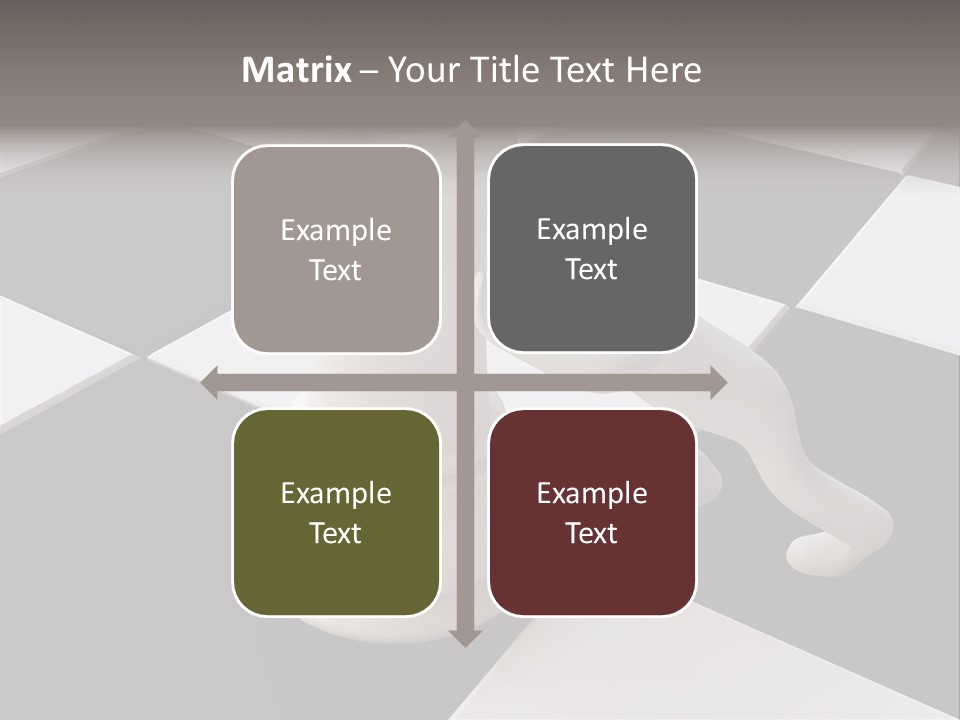 Matrix – Your Title Text Here

Example Text

Example Text

Example Text

Example Text